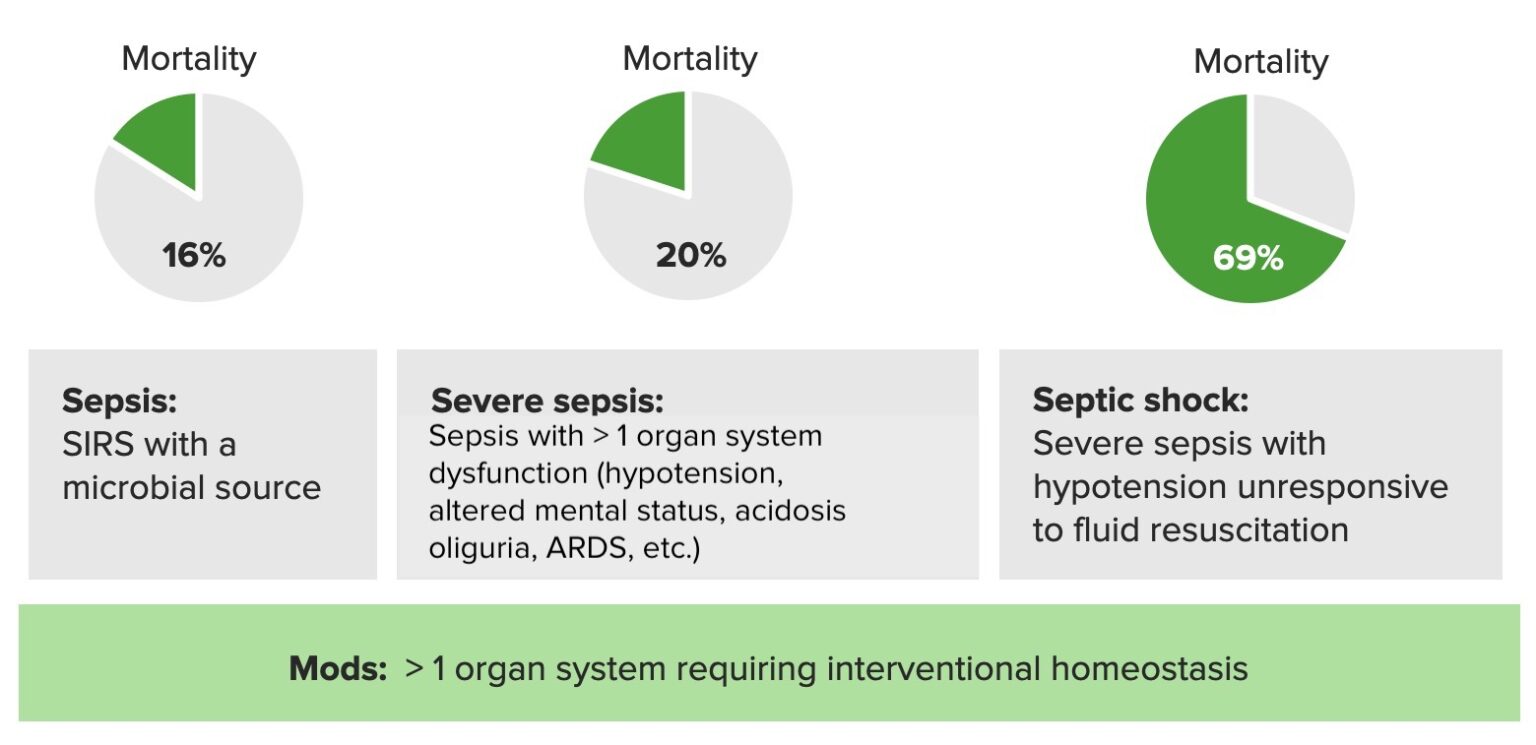 Mortality

16%

Mortality

20%

Mortality

69%

**Sepsis:**
SIRS with a microbial source

**Severe sepsis:**
Sepsis with > 1 organ system dysfunction (hypotension, altered mental status, acidosis oliguria, ARDS, etc.)

**Septic shock:**
Severe sepsis with hypotension unresponsive to fluid resuscitation

**Mods:** > 1 organ system requiring interventional homeostasis